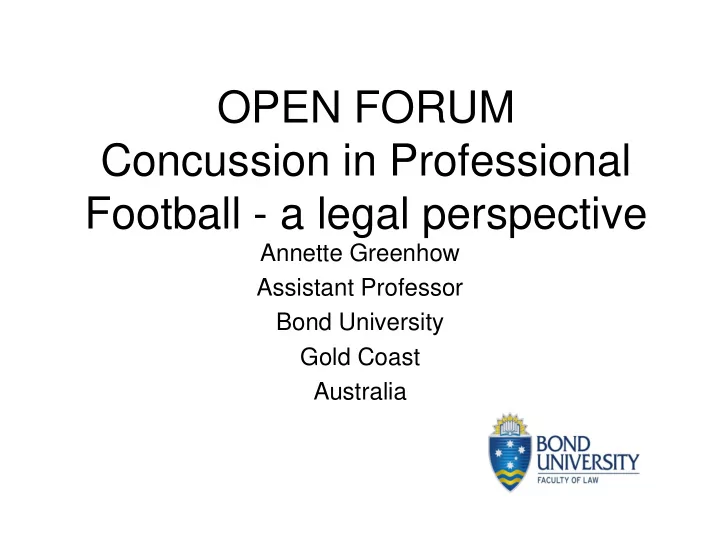 OPEN FORUM
Concussion in Professional Football - a legal perspective

Annette Greenhow
Assistant Professor
Bond University
Gold Coast
Australia

BOND UNIVERSITY
FACULTY OF LAW